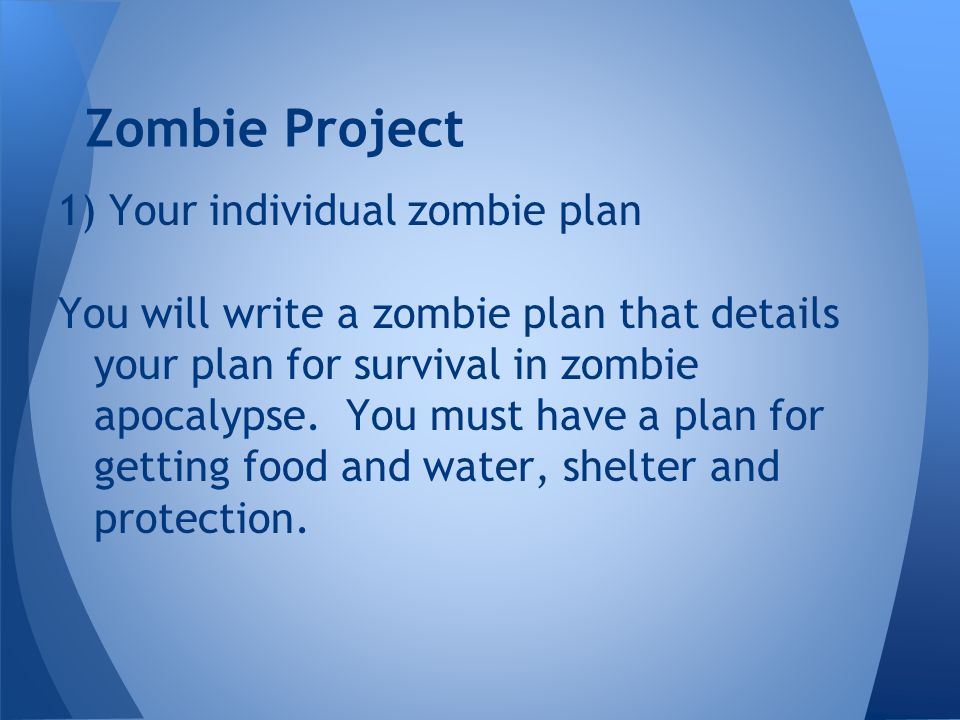 Zombie Project

1) Your individual zombie plan

You will write a zombie plan that details your plan for survival in zombie apocalypse. You must have a plan for getting food and water, shelter and protection.